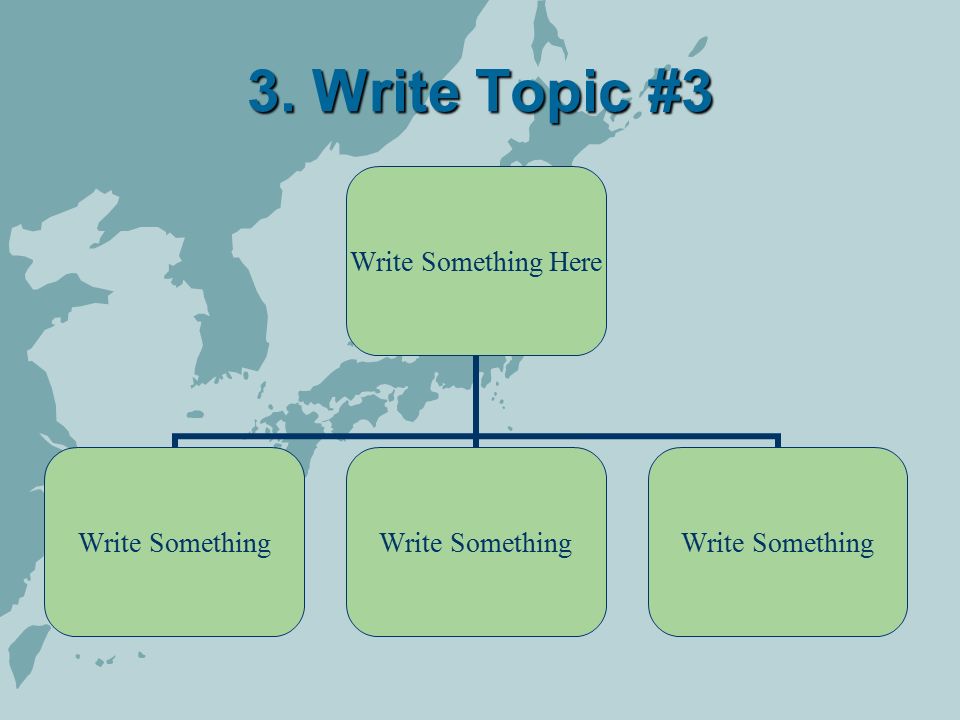 3. Write Topic #3

Write Something Here

Write Something

Write Something

Write Something